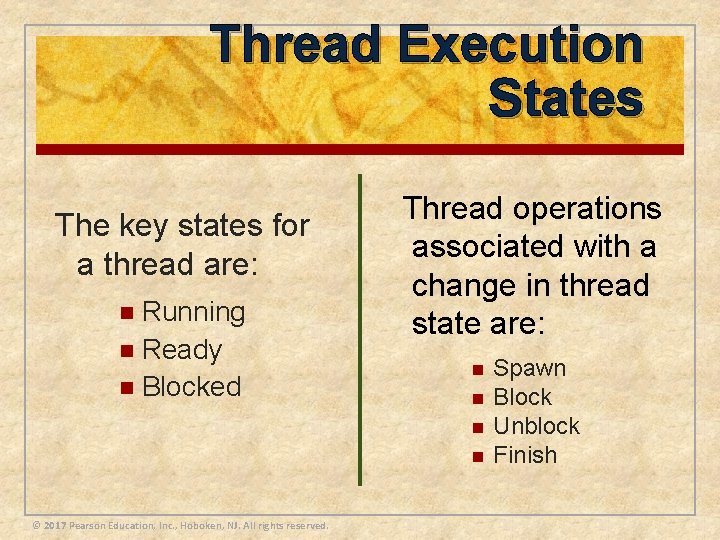 Thread Execution States

The key states for a thread are:

- Running
- Ready
- Blocked

Thread operations associated with a change in thread state are:

- Spawn
- Block
- Unblock
- Finish

© 2017 Pearson Education, Inc., Hoboken, NJ. All rights reserved.